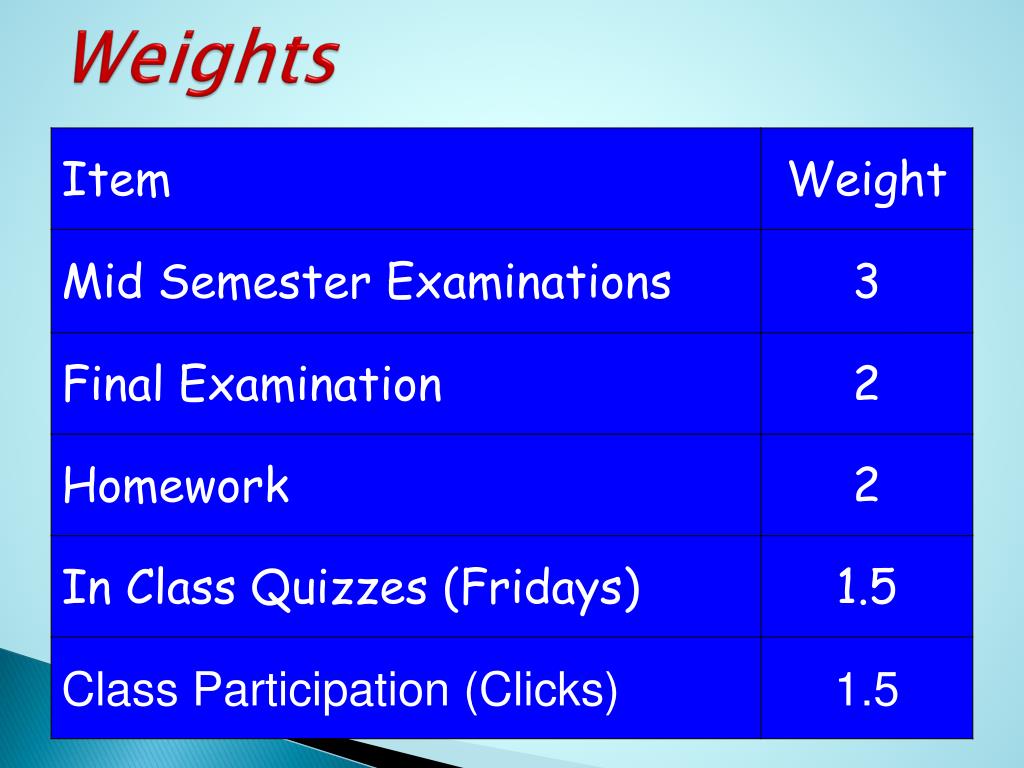 Weights

| Item | Weight |
|---|---|
| Mid Semester Examinations | 3 |
| Final Examination | 2 |
| Homework | 2 |
| In Class Quizzes (Fridays) | 1.5 |
| Class Participation (Clicks) | 1.5 |